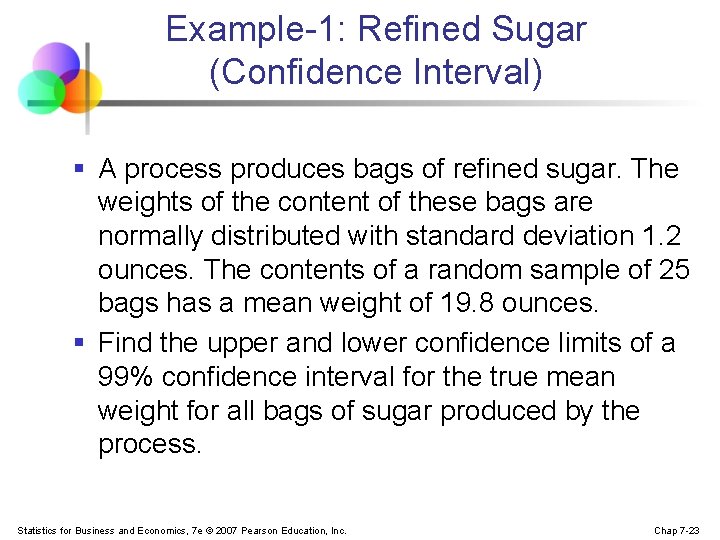 Example-1: Refined Sugar (Confidence Interval)

▪ A process produces bags of refined sugar. The weights of the content of these bags are normally distributed with standard deviation 1.2 ounces. The contents of a random sample of 25 bags has a mean weight of 19.8 ounces.

▪ Find the upper and lower confidence limits of a 99% confidence interval for the true mean weight for all bags of sugar produced by the process.

Statistics for Business and Economics, 7e © 2007 Pearson Education, Inc.

Chap 7-23